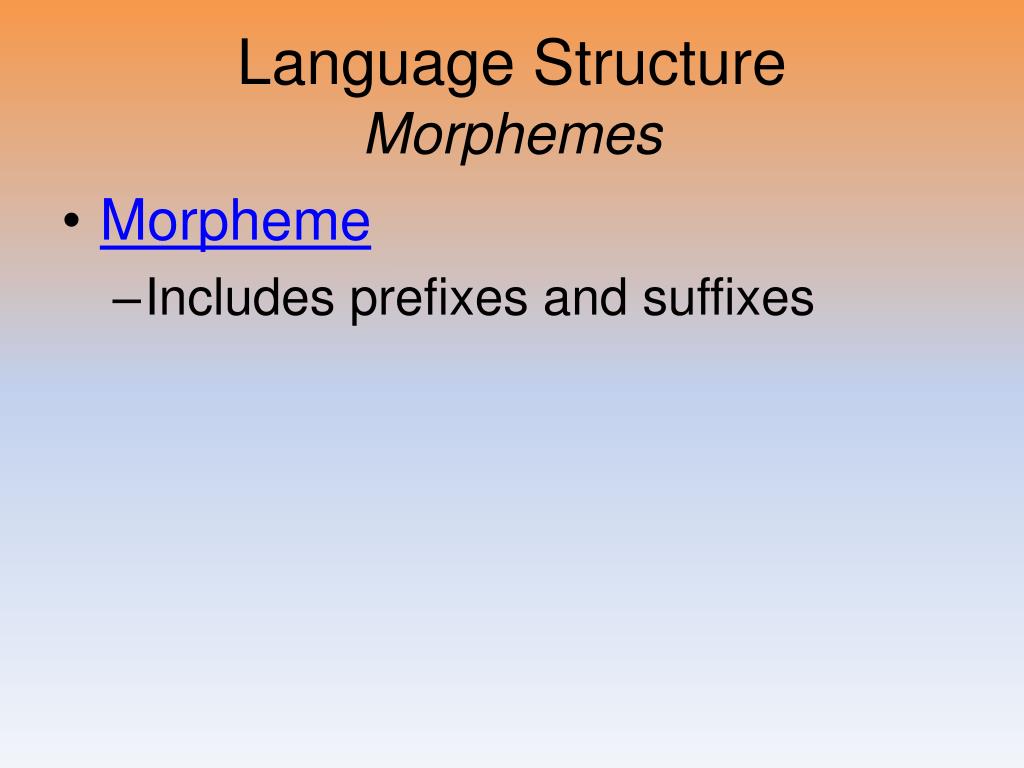 Language Structure
Morphemes

• Morpheme
  – Includes prefixes and suffixes